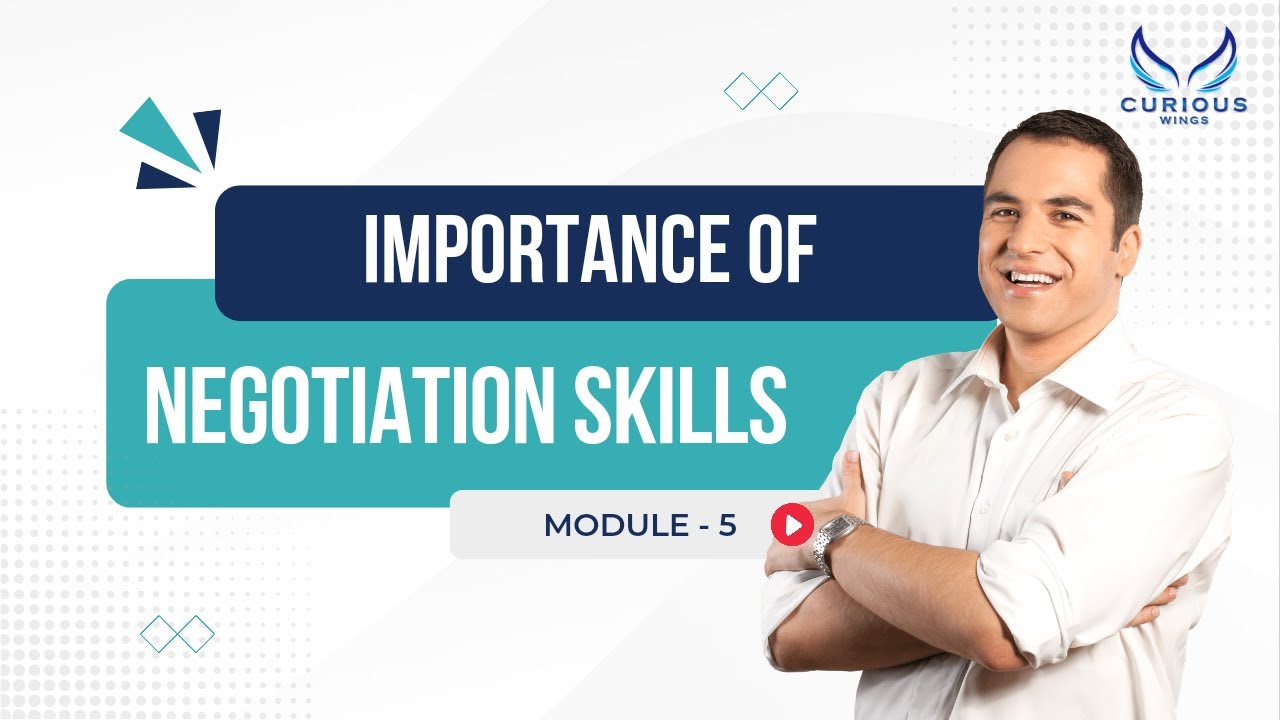 CURIOUS
WINGS

IMPORTANCE OF
NEGOTIATION SKILLS

MODULE - 5